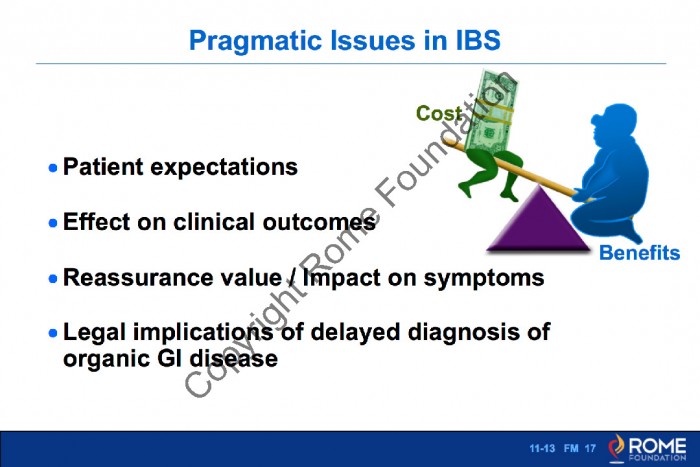 Pragmatic Issues in IBS

Cost

Benefits

• Patient expectations

• Effect on clinical outcomes

• Reassurance value / Impact on symptoms

• Legal implications of delayed diagnosis of organic GI disease

Copyright Rome Foundation

11-13 FM 17

ROME FOUNDATION